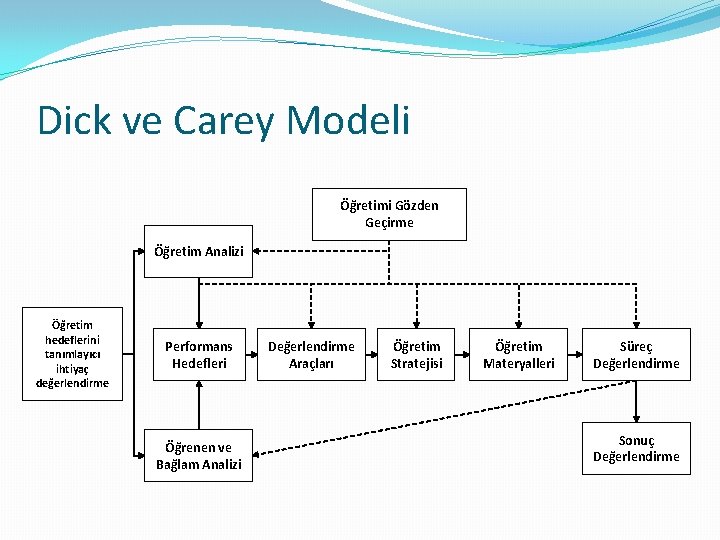 Dick ve Carey Modeli

Öğretimi Gözden Geçirme

Öğretim Analizi

Öğretim hedeflerini tanımlayıcı ihtiyaç değerlendirme

Performans Hedefleri

Değerlendirme Araçları

Öğretim Stratejisi

Öğretim Materyalleri

Süreç Değerlendirme

Öğrenen ve Bağlam Analizi

Sonuç Değerlendirme